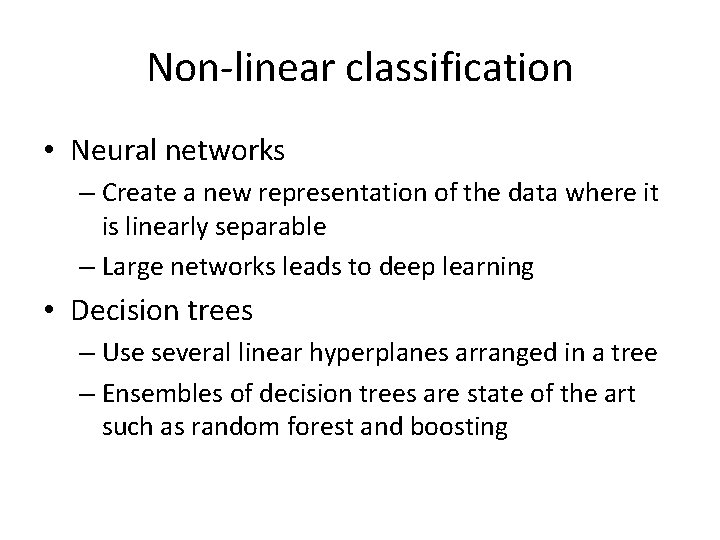 Non-linear classification

• Neural networks
– Create a new representation of the data where it is linearly separable
– Large networks leads to deep learning

• Decision trees
– Use several linear hyperplanes arranged in a tree
– Ensembles of decision trees are state of the art such as random forest and boosting